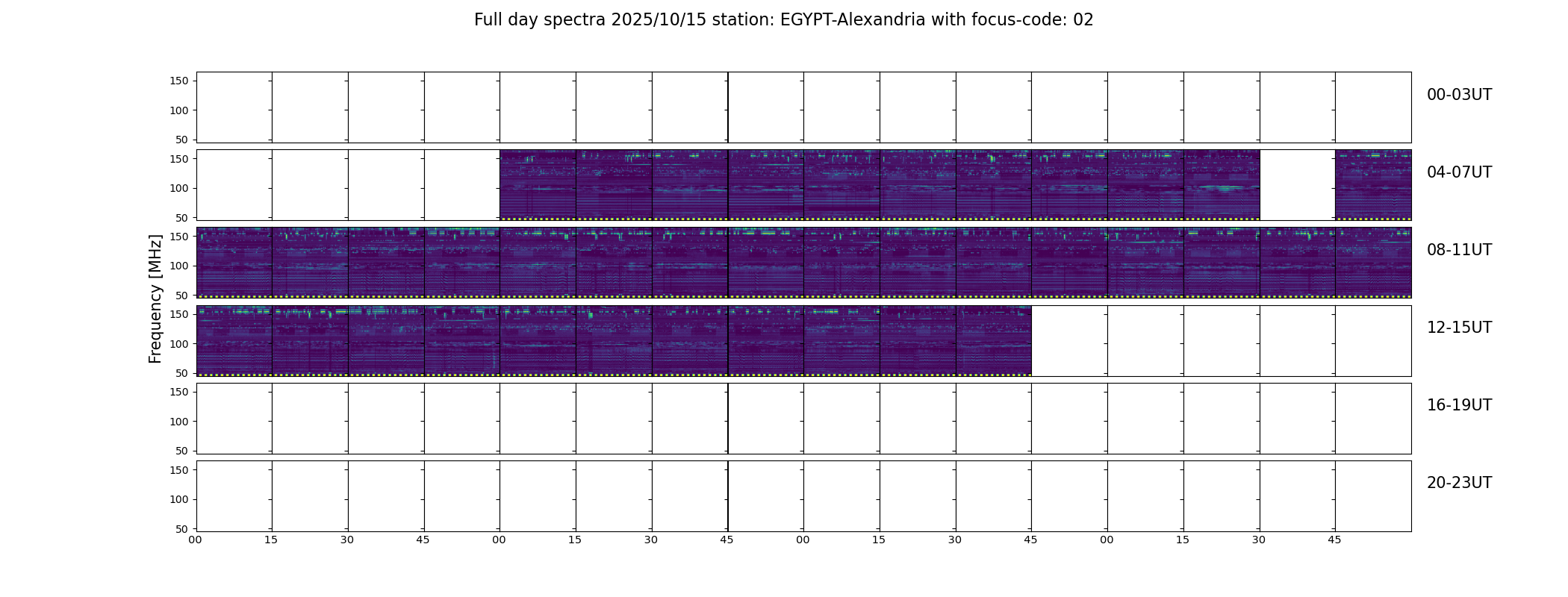 Full day spectra 2025/10/15 station: EGYPT-Alexandria with focus-code: 02

Frequency [MHz]

150
100
50
00-03UT

150
100
50
04-07UT

150
100
50
08-11UT

150
100
50
12-15UT

150
100
50
16-19UT

150
100
50
20-23UT

00 15 30 45 00 15 30 45 00 15 30 45 00 15 30 45